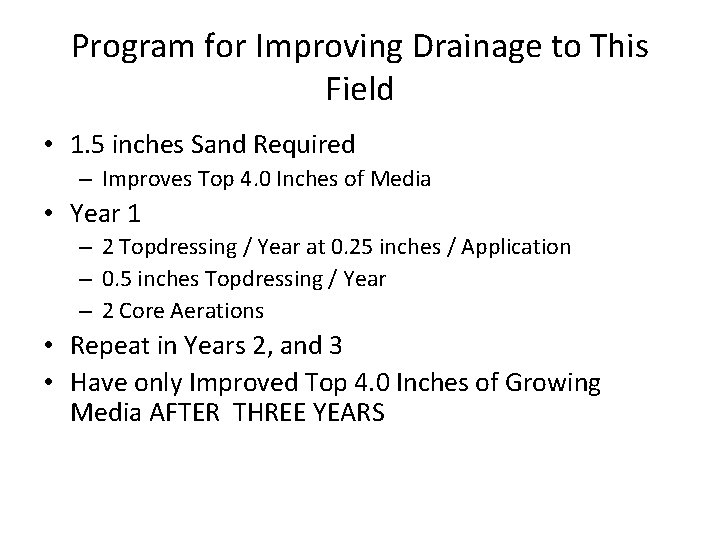 Program for Improving Drainage to This Field

• 1.5 inches Sand Required
  – Improves Top 4.0 Inches of Media
• Year 1
  – 2 Topdressing / Year at 0.25 inches / Application
  – 0.5 inches Topdressing / Year
  – 2 Core Aerations
• Repeat in Years 2, and 3
• Have only Improved Top 4.0 Inches of Growing Media AFTER THREE YEARS